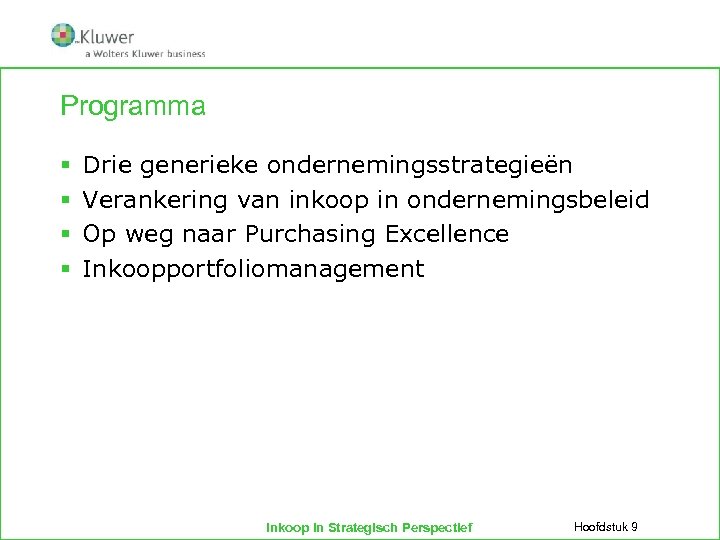 Kluwer
a Wolters Kluwer business

Programma

- Drie generieke ondernemingsstrategieën
- Verankering van inkoop in ondernemingsbeleid
- Op weg naar Purchasing Excellence
- Inkoopportfoliomanagement

Inkoop in Strategisch Perspectief

Hoofdstuk 9